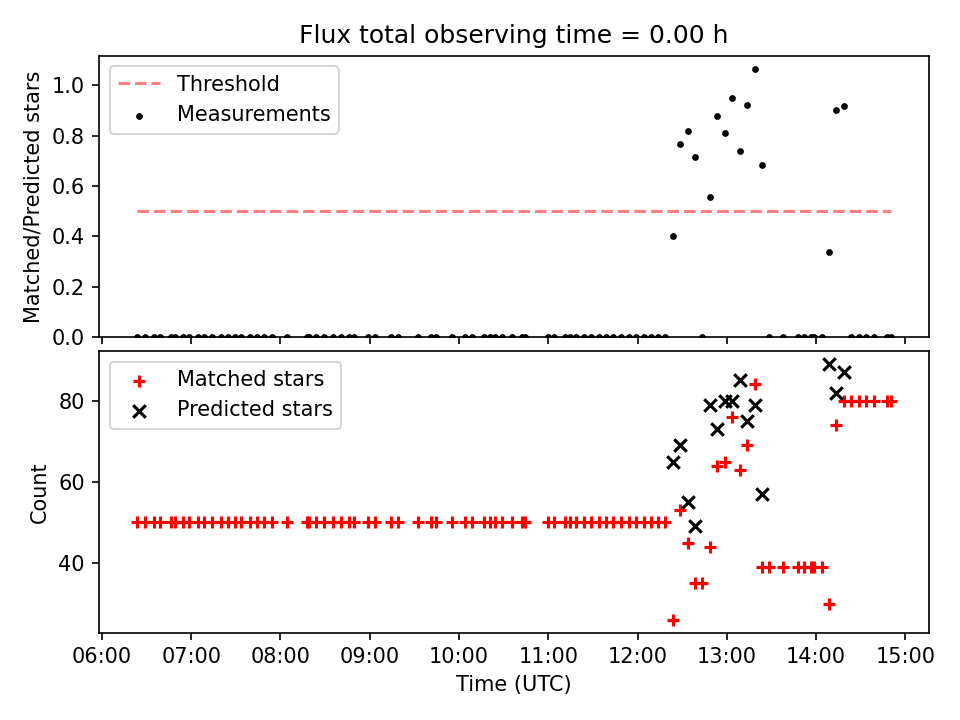 Flux total observing time = 0.00 h

Threshold
Measurements

Matched/Predicted stars

1.0
0.8
0.6
0.4
0.2
0.0

Matched stars
Predicted stars

Count

80
60
40

06:00 07:00 08:00 09:00 10:00 11:00 12:00 13:00 14:00 15:00

Time (UTC)